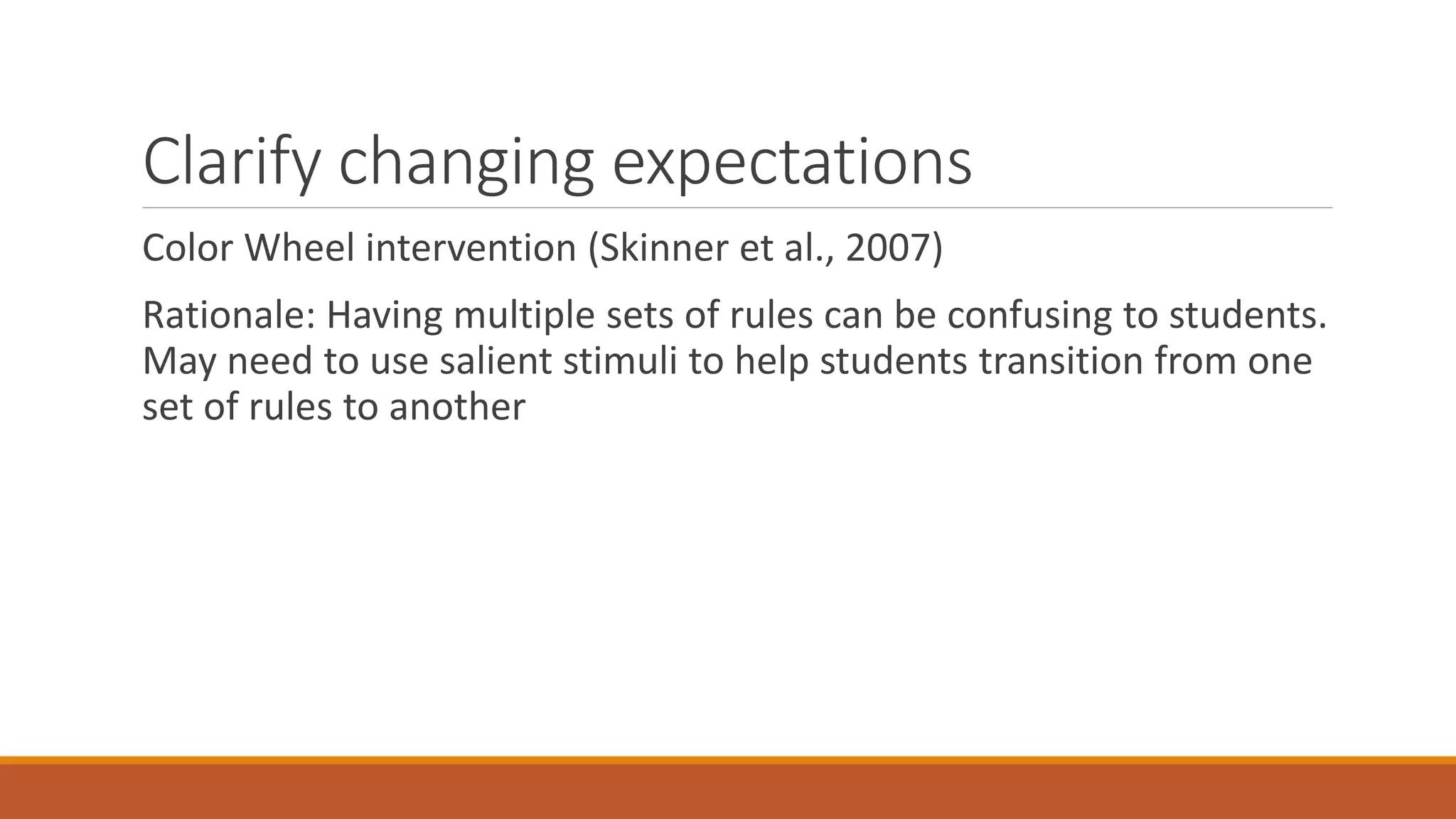 Clarify changing expectations

Color Wheel intervention (Skinner et al., 2007)

Rationale: Having multiple sets of rules can be confusing to students. May need to use salient stimuli to help students transition from one set of rules to another